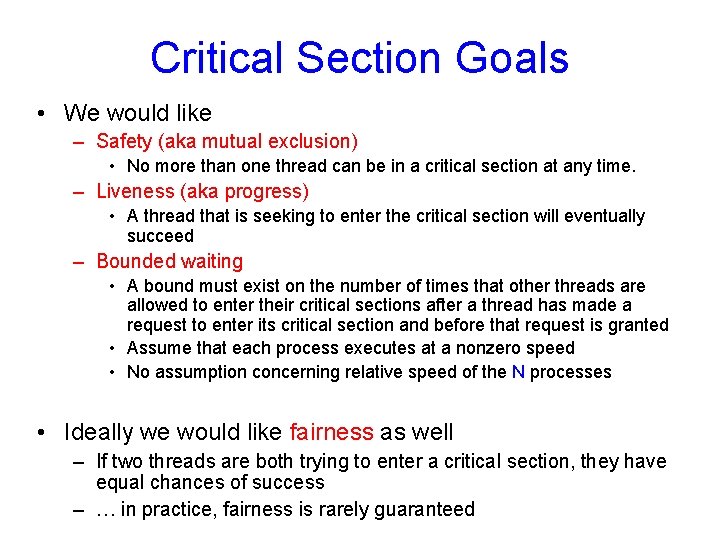 Critical Section Goals

• We would like
  – Safety (aka mutual exclusion)
    • No more than one thread can be in a critical section at any time.
  – Liveness (aka progress)
    • A thread that is seeking to enter the critical section will eventually succeed
  – Bounded waiting
    • A bound must exist on the number of times that other threads are allowed to enter their critical sections after a thread has made a request to enter its critical section and before that request is granted
    • Assume that each process executes at a nonzero speed
    • No assumption concerning relative speed of the N processes

• Ideally we would like fairness as well
  – If two threads are both trying to enter a critical section, they have equal chances of success
  – … in practice, fairness is rarely guaranteed